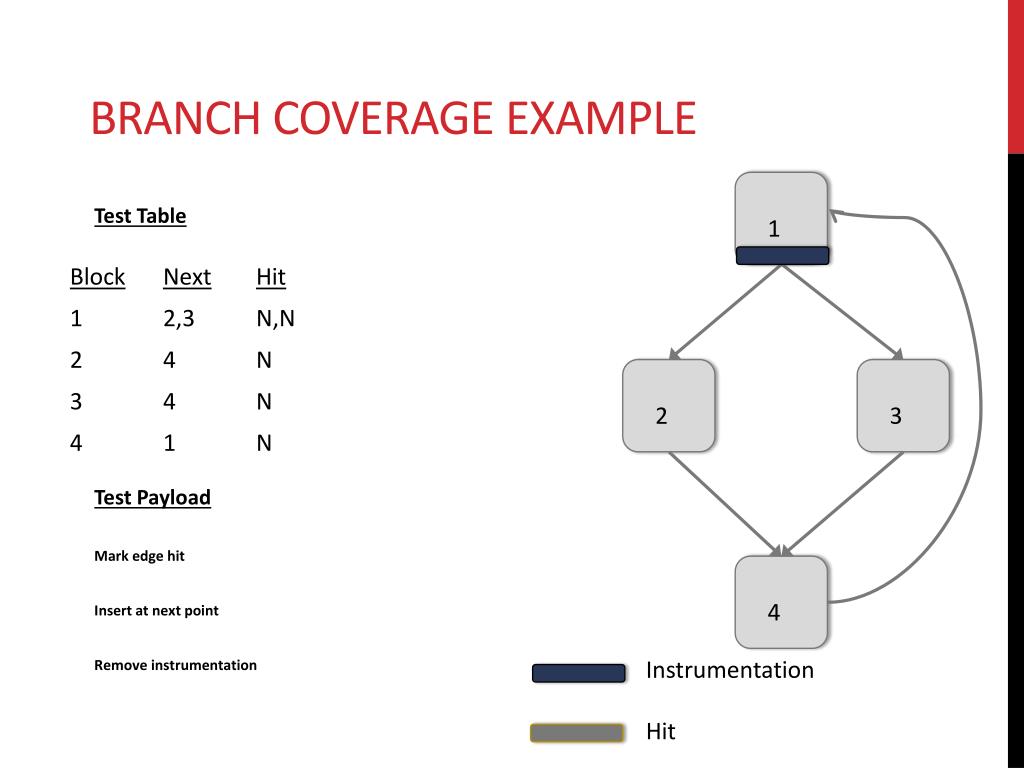 BRANCH COVERAGE EXAMPLE

Test Table

| Block | Next | Hit |
|---|---|---|
| 1 | 2,3 | N,N |
| 2 | 4 | N |
| 3 | 4 | N |
| 4 | 1 | N |

Test Payload

Mark edge hit

Insert at next point

Remove instrumentation

1

2

3

4

Instrumentation

Hit